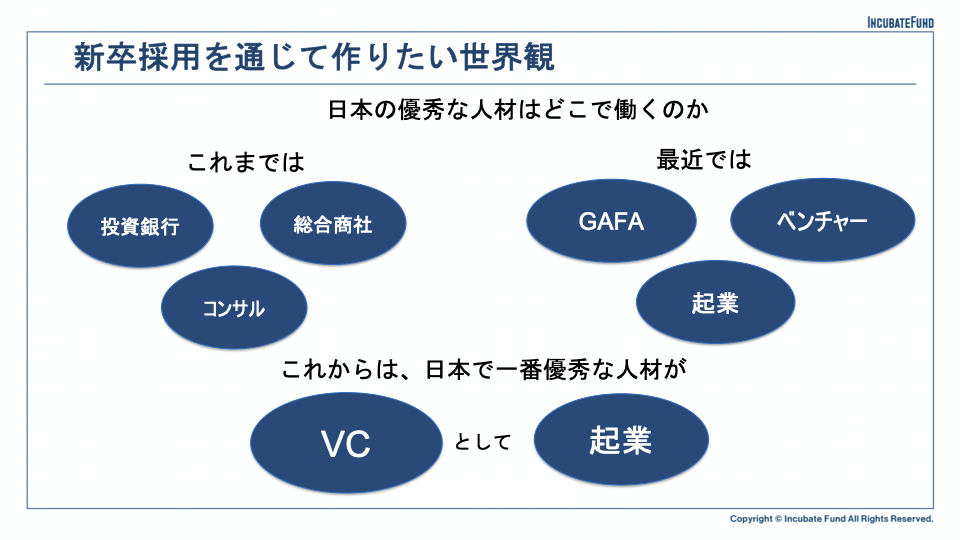 INCUBATEFUND

新卒採用を通じて作りたい世界観

日本の優秀な人材はどこで働くのか

これまでは

投資銀行

総合商社

コンサル

最近では

GAFA

ベンチャー

起業

これからは、日本で一番優秀な人材が

VC

として

起業

Copyright © Incubate Fund All Rights Reserved.